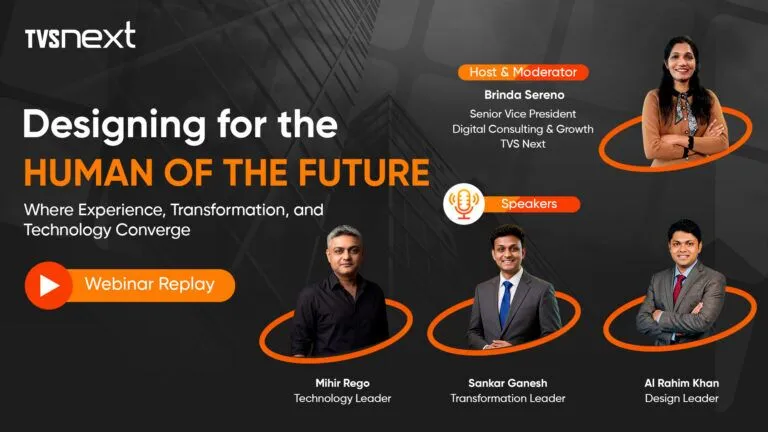 TVSnext

Designing for the
HUMAN OF THE FUTURE

Where Experience, Transformation, and Technology Converge

Webinar Replay

Host & Moderator

Brinda Sereno
Senior Vice President
Digital Consulting & Growth
TVS Next

Speakers

Mihir Rego
Technology Leader

Sankar Ganesh
Transformation Leader

Al Rahim Khan
Design Leader